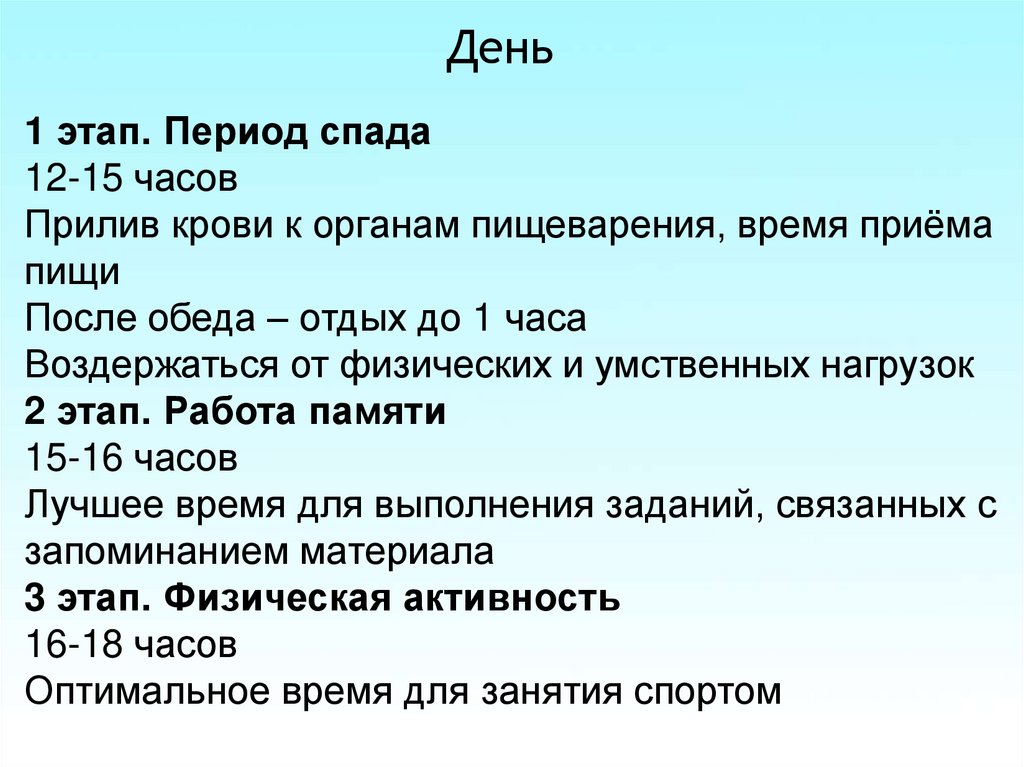 День

1 этап. Период спада
12-15 часов
Прилив крови к органам пищеварения, время приёма пищи
После обеда – отдых до 1 часа
Воздержаться от физических и умственных нагрузок
2 этап. Работа памяти
15-16 часов
Лучшее время для выполнения заданий, связанных с запоминанием материала
3 этап. Физическая активность
16-18 часов
Оптимальное время для занятия спортом